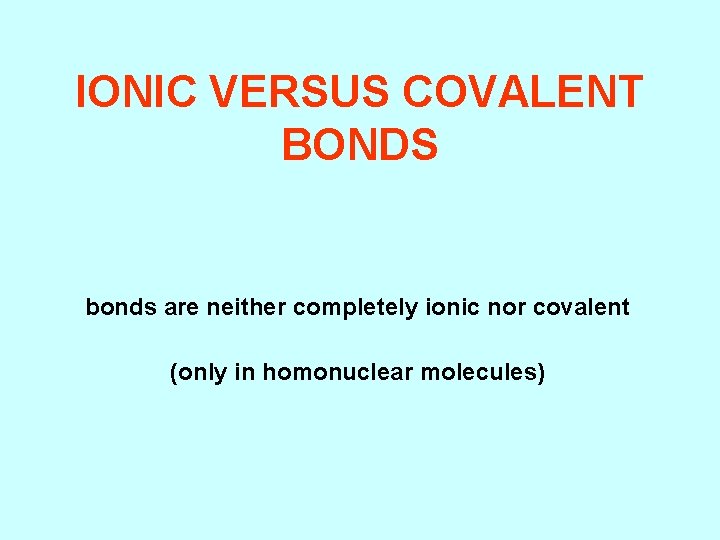 IONIC VERSUS COVALENT BONDS

bonds are neither completely ionic nor covalent

(only in homonuclear molecules)